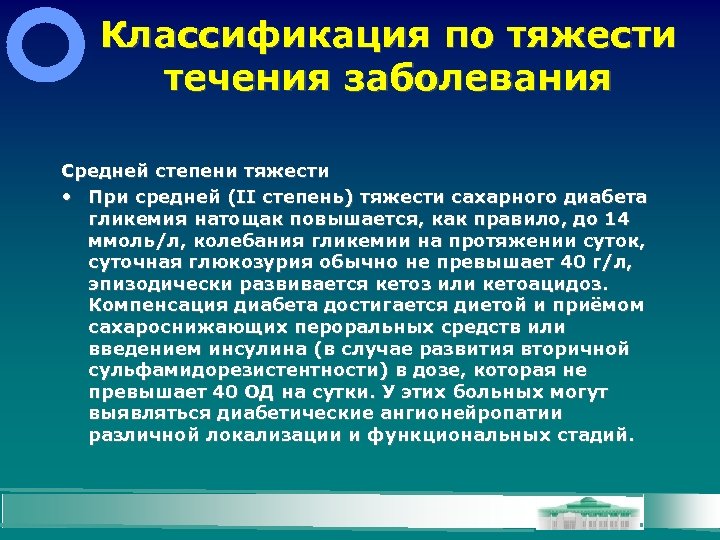 Классификация по тяжести течения заболевания

Средней степени тяжести

• При средней (II степень) тяжести сахарного диабета гликемия натощак повышается, как правило, до 14 ммоль/л, колебания гликемии на протяжении суток, суточная глюкозурия обычно не превышает 40 г/л, эпизодически развивается кетоз или кетоацидоз. Компенсация диабета достигается диетой и приёмом сахароснижающих пероральных средств или введением инсулина (в случае развития вторичной сульфамидорезистентности) в дозе, которая не превышает 40 ОД на сутки. У этих больных могут выявляться диабетические ангионейропатии различной локализации и функциональных стадий.